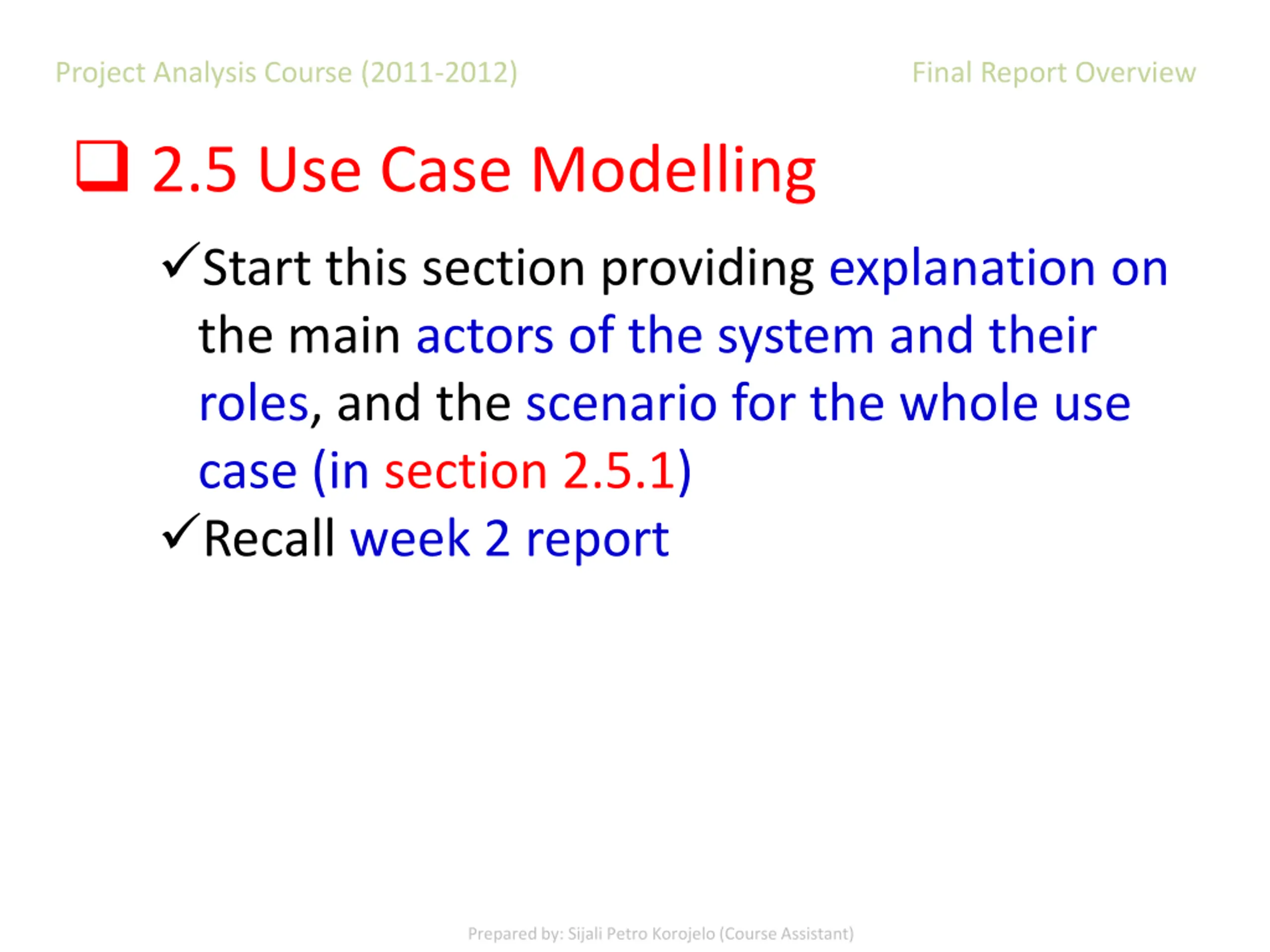 Project Analysis Course (2011-2012)

Final Report Overview

❑ 2.5 Use Case Modelling

✓Start this section providing explanation on the main actors of the system and their roles, and the scenario for the whole use case (in section 2.5.1)

✓Recall week 2 report

Prepared by: Sijali Petro Korojelo (Course Assistant)